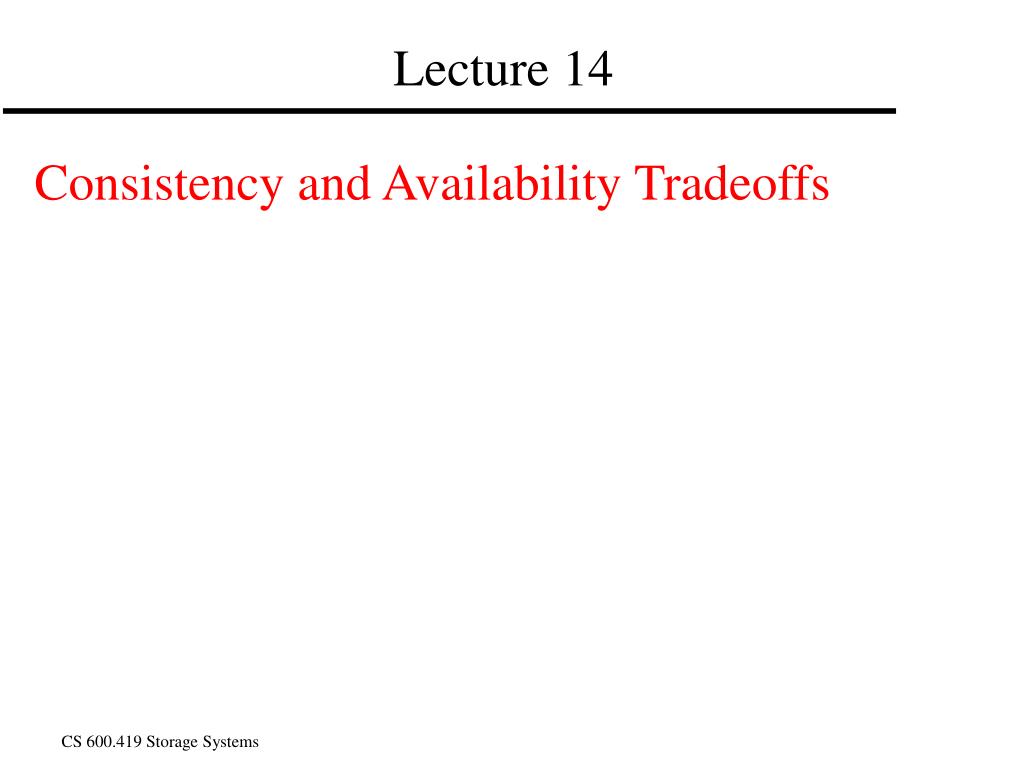 Lecture 14

Consistency and Availability Tradeoffs

CS 600.419 Storage Systems